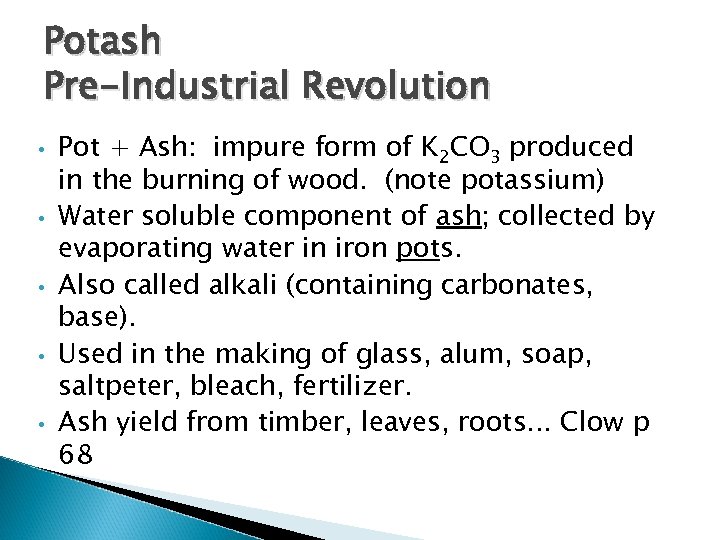 Potash
Pre-Industrial Revolution

• Pot + Ash: impure form of $K_2CO_3$ produced in the burning of wood. (note potassium)
• Water soluble component of ash; collected by evaporating water in iron pots.
• Also called alkali (containing carbonates, base).
• Used in the making of glass, alum, soap, saltpeter, bleach, fertilizer.
• Ash yield from timber, leaves, roots... Clow p 68